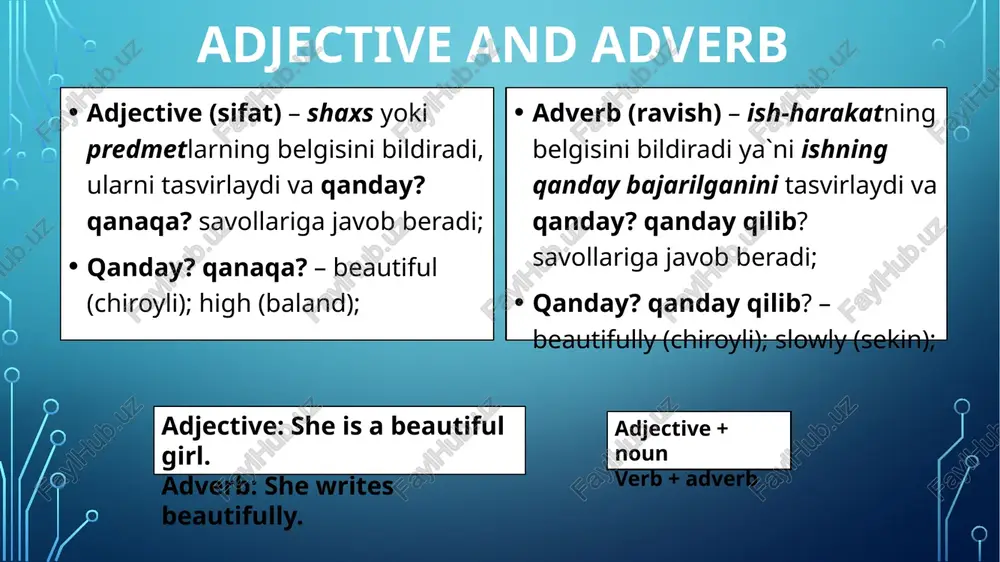 ADJECTIVE AND ADVERB

• Adjective (sifat) – shaxs yoki predmetlarning belgisini bildiradi, ularni tasvirlaydi va qanday? qanaqa? savollariga javob beradi;

• Qanday? qanaqa? – beautiful (chiroyli); high (baland);

• Adverb (ravish) – ish-harakatning belgisini bildiradi ya`ni ishning qanday bajarilganini tasvirlaydi va qanday? qanday qilib? savollariga javob beradi;

• Qanday? qanday qilib? – beautifully (chiroyli); slowly (sekin);

Adjective: She is a beautiful girl.
Adverb: She writes beautifully.

Adjective + noun
Verb + adverb

FaylHub.uz